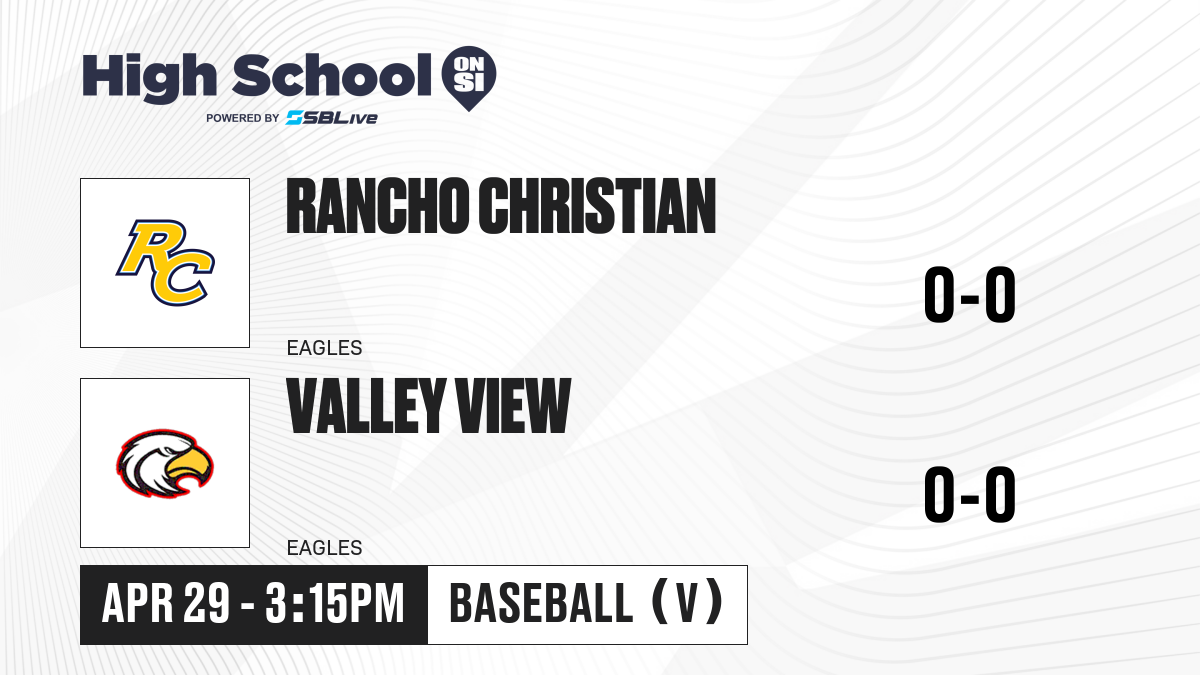 High School ON SI
POWERED BY SBLive

RC

RANCHO CHRISTIAN

EAGLES

0-0

VALLEY VIEW

EAGLES

0-0

APR 29 - 3:15PM

BASEBALL (V)